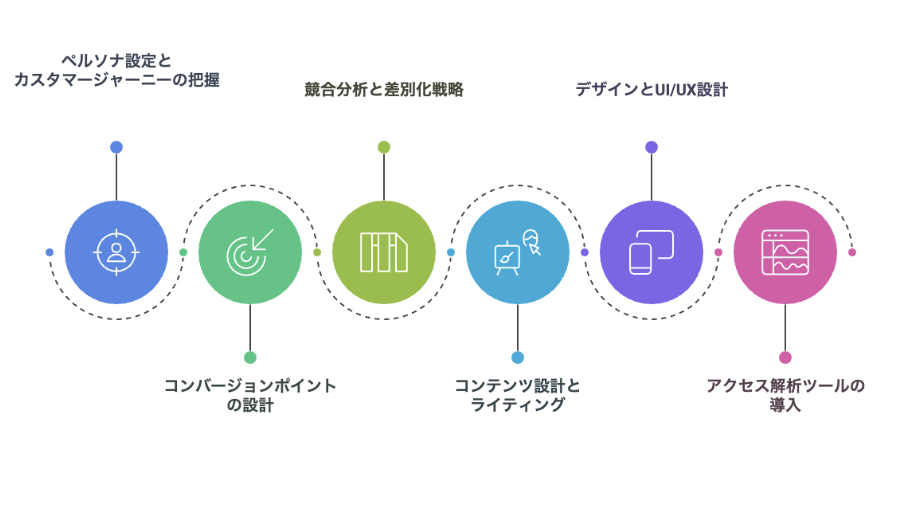 ペルソナ設定と
カスタマージャーニーの把握

競合分析と差別化戦略

デザインとUI/UX設計

コンバージョンポイント
の設計

コンテンツ設計と
ライティング

アクセス解析ツールの
導入